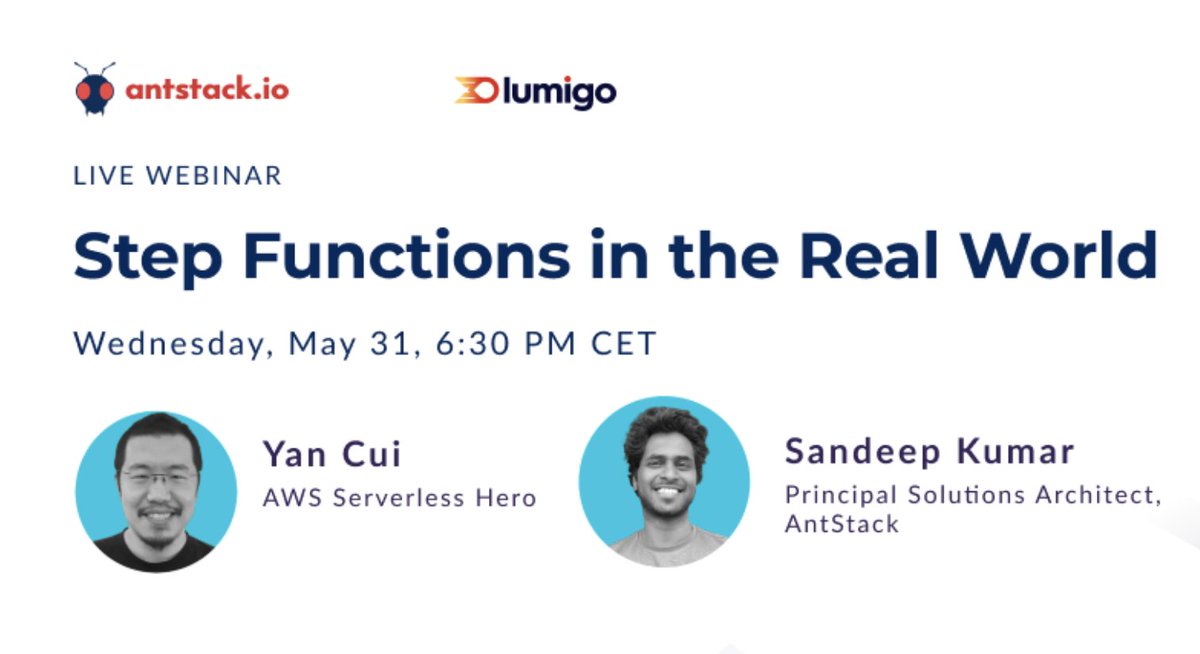 antstack.io

lumigo

LIVE WEBINAR

Step Functions in the Real World

Wednesday, May 31, 6:30 PM CET

Yan Cui
AWS Serverless Hero

Sandeep Kumar
Principal Solutions Architect, AntStack